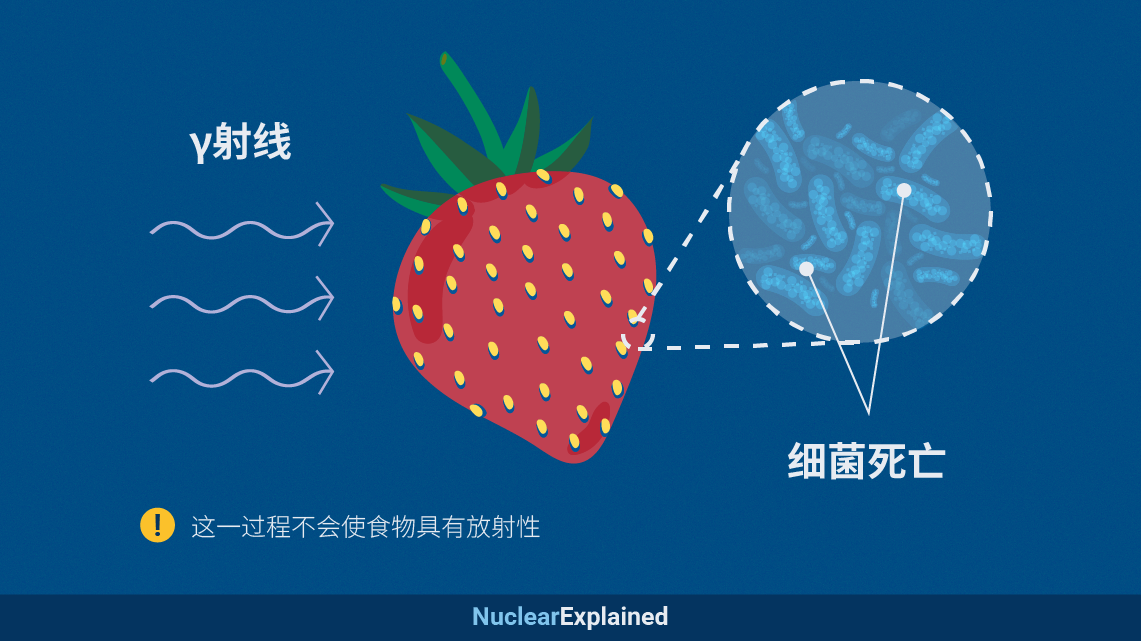 γ射线

细菌死亡

! 这一过程不会使食物具有放射性

NuclearExplained